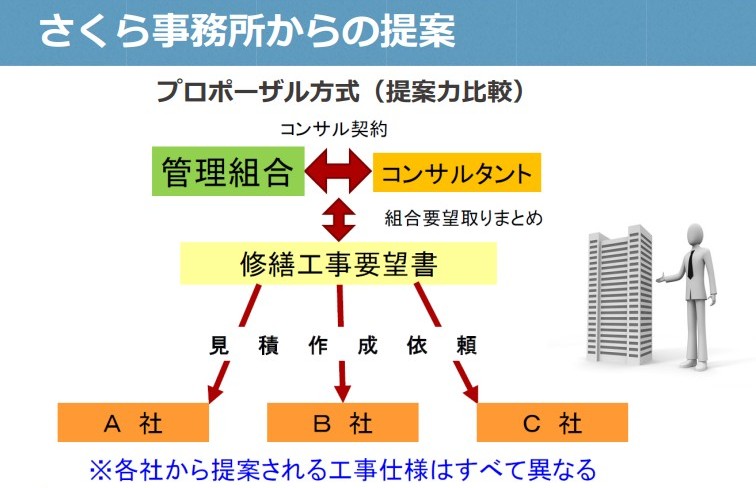 さくら事務所からの提案

プロポーザル方式（提案力比較）

コンサル契約

管理組合

コンサルタント

組合要望取りまとめ

修繕工事要望書

見　積　作　成　依　頼

Ａ 社

Ｂ 社

Ｃ 社

※各社から提案される工事仕様はすべて異なる